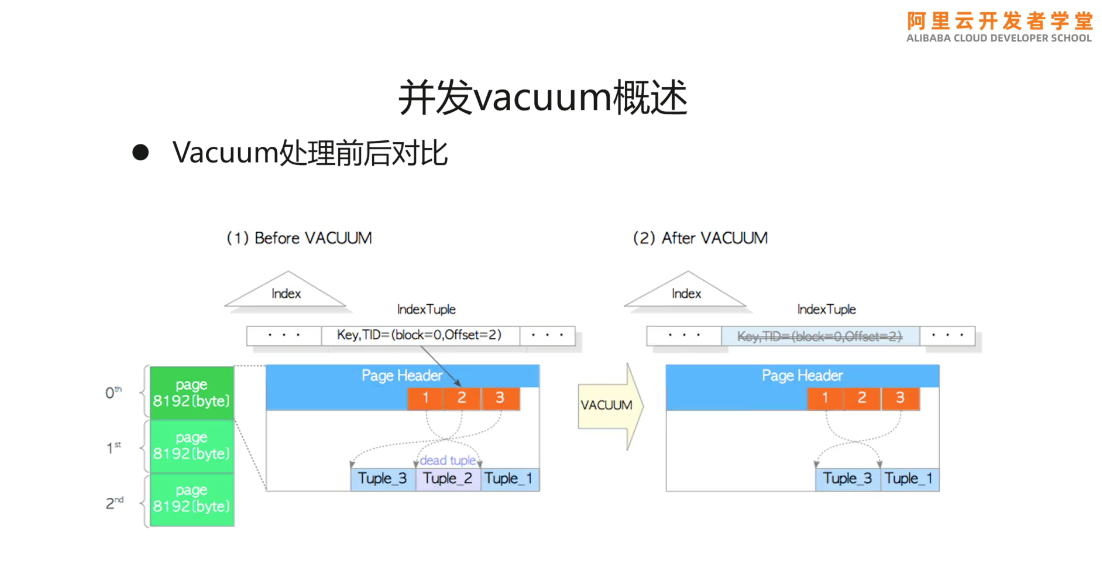 阿里云开发者学堂
ALIBABA CLOUD DEVELOPER SCHOOL

并发vacuum概述

● Vacuum处理前后对比

(1) Before VACUUM

Index

IndexTuple

· · · Key,TID=(block=0,Offset=2) · · ·

$0^{th}$ page 8192[byte]

$1^{st}$ page 8192[byte]

$2^{nd}$ page 8192[byte]

Page Header

1 2 3

dead tuple

Tuple_3 Tuple_2 Tuple_1

VACUUM

(2) After VACUUM

Index

IndexTuple

· · · Key,TID=(block=0,Offset=2) · · ·

Page Header

1 2 3

Tuple_3 Tuple_1